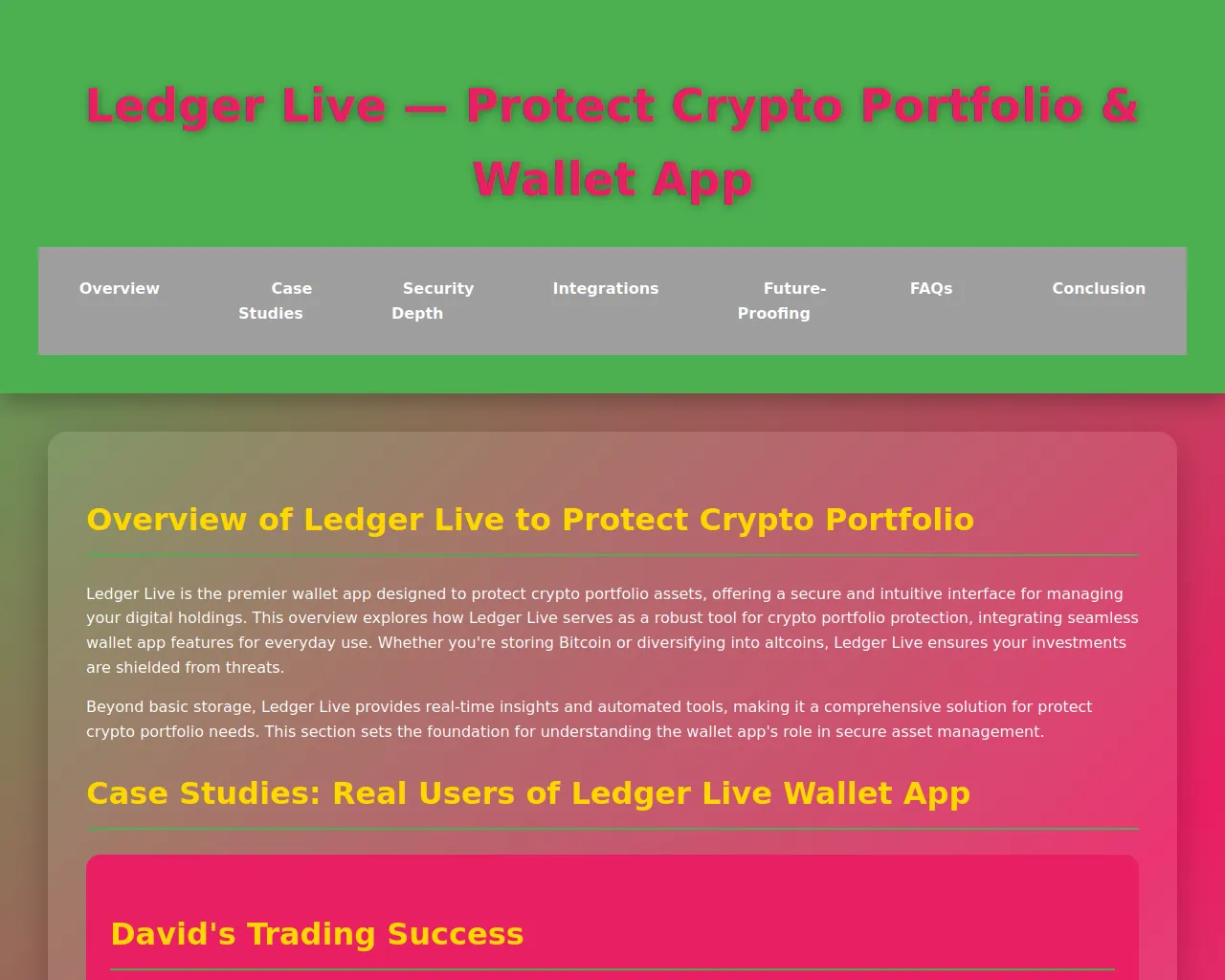 Ledger Live — Protect Crypto Portfolio & Wallet App

Overview

Case Studies

Security Depth

Integrations

Future-Proofing

FAQs

Conclusion

Overview of Ledger Live to Protect Crypto Portfolio

Ledger Live is the premier wallet app designed to protect crypto portfolio assets, offering a secure and intuitive interface for managing your digital holdings. This overview explores how Ledger Live serves as a robust tool for crypto portfolio protection, integrating seamless wallet app features for everyday use. Whether you're storing Bitcoin or diversifying into altcoins, Ledger Live ensures your investments are shielded from threats.

Beyond basic storage, Ledger Live provides real-time insights and automated tools, making it a comprehensive solution for protect crypto portfolio needs. This section sets the foundation for understanding the wallet app's role in secure asset management.

Case Studies: Real Users of Ledger Live Wallet App

David's Trading Success